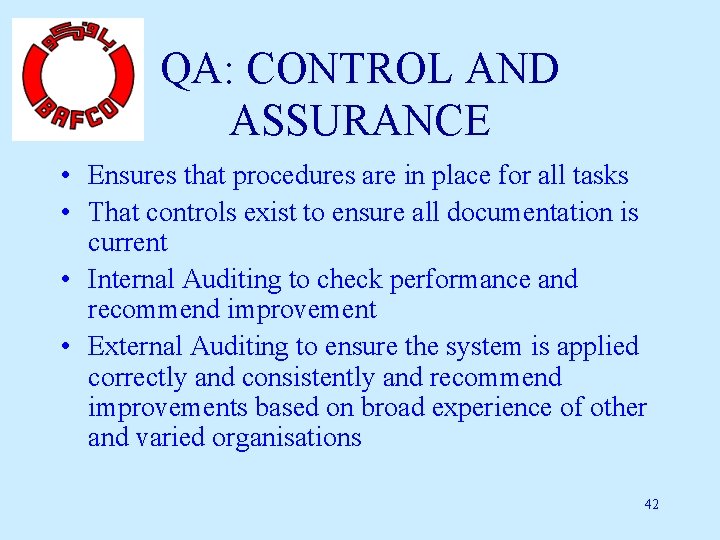 بافكو
BAFCO

QA: CONTROL AND ASSURANCE

• Ensures that procedures are in place for all tasks
• That controls exist to ensure all documentation is current
• Internal Auditing to check performance and recommend improvement
• External Auditing to ensure the system is applied correctly and consistently and recommend improvements based on broad experience of other and varied organisations

42